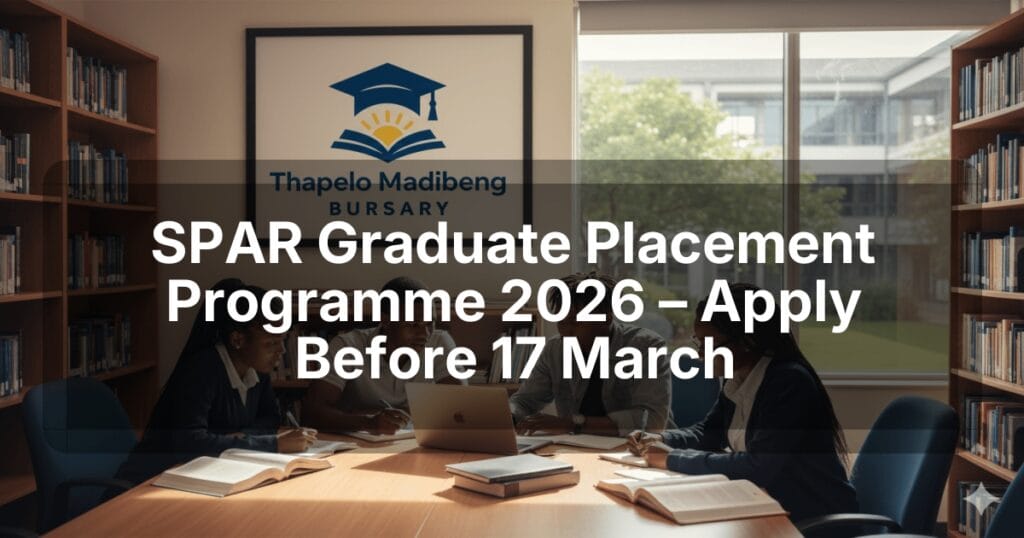 Thapelo Madibeng
BURSARY

SPAR Graduate Placement Programme 2026 – Apply Before 17 March